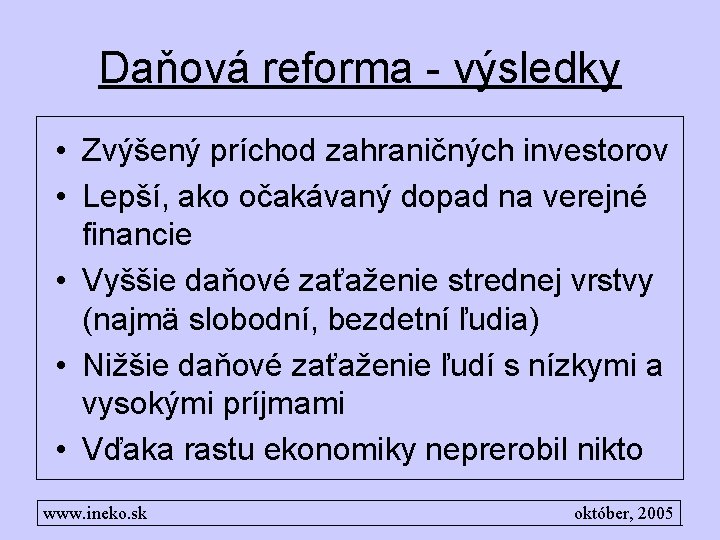 Daňová reforma - výsledky

• Zvýšený príchod zahraničných investorov
• Lepší, ako očakávaný dopad na verejné financie
• Vyššie daňové zaťaženie strednej vrstvy (najmä slobodní, bezdetní ľudia)
• Nižšie daňové zaťaženie ľudí s nízkymi a vysokými príjmami
• Vďaka rastu ekonomiky neprerobil nikto

www.ineko.sk október, 2005